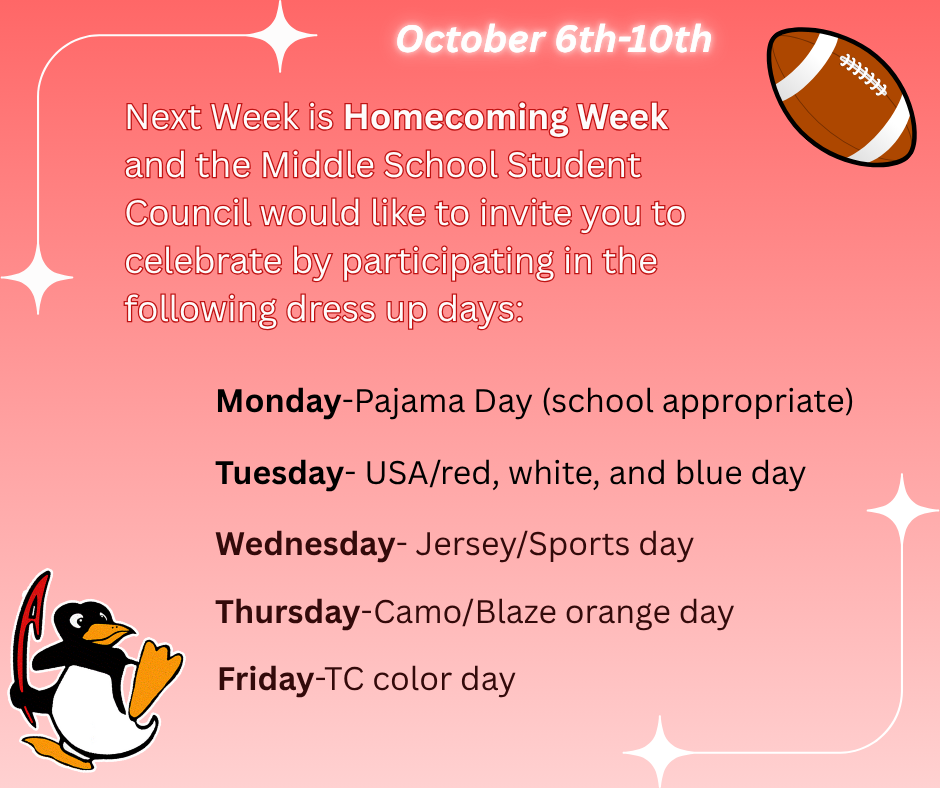 October 6th-10th

Next Week is Homecoming Week and the Middle School Student Council would like to invite you to celebrate by participating in the following dress up days:

Monday-Pajama Day (school appropriate)

Tuesday- USA/red, white, and blue day

Wednesday- Jersey/Sports day

Thursday-Camo/Blaze orange day

Friday-TC color day